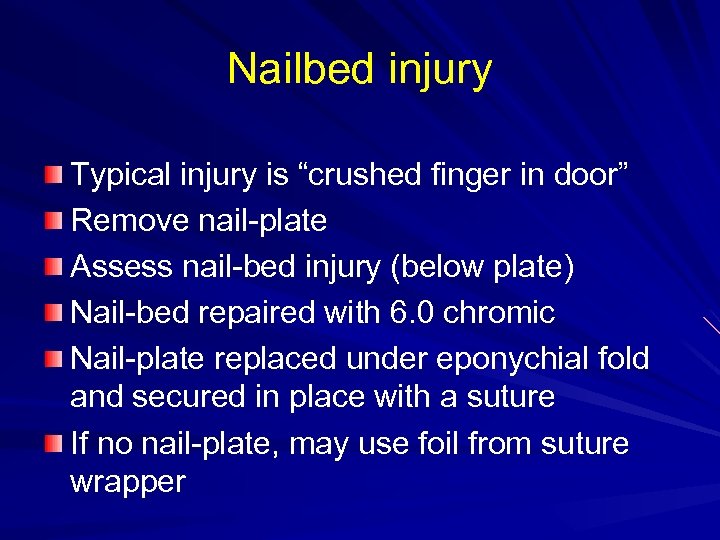 Nailbed injury

Typical injury is “crushed finger in door”
Remove nail-plate
Assess nail-bed injury (below plate)
Nail-bed repaired with 6.0 chromic
Nail-plate replaced under eponychial fold and secured in place with a suture
If no nail-plate, may use foil from suture wrapper